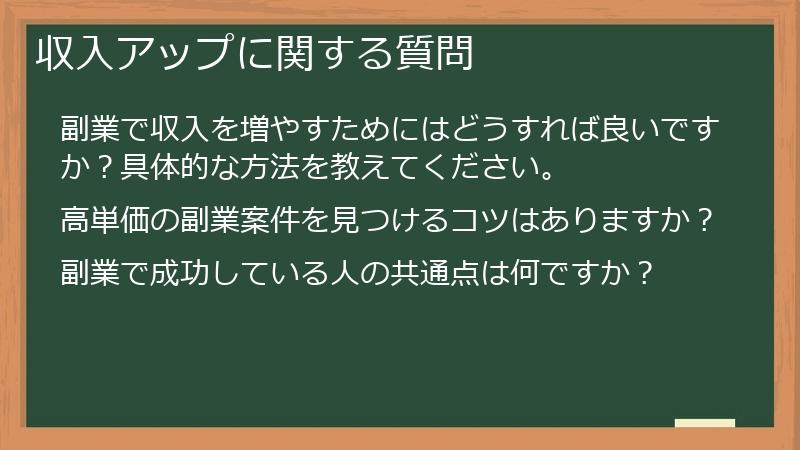 収入アップに関する質問

副業で収入を増やすためにはどうすれば良いですか？具体的な方法を教えてください。

高単価の副業案件を見つけるコツはありますか？

副業で成功している人の共通点は何ですか？